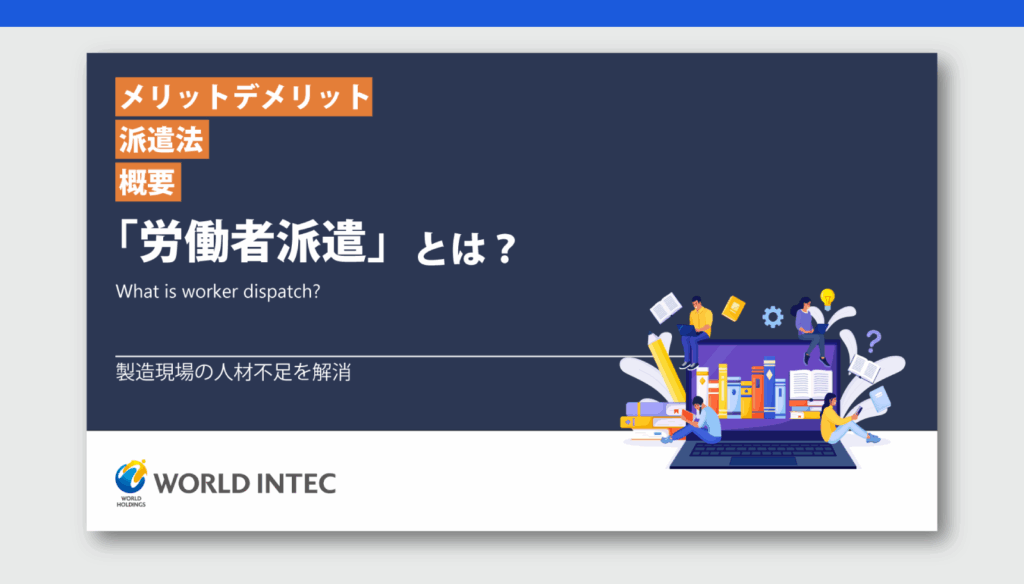 メリットデメリット

派遣法

概要

「労働者派遣」とは？

What is worker dispatch?

製造現場の人材不足を解消

WORLD HOLDINGS

WORLD INTEC